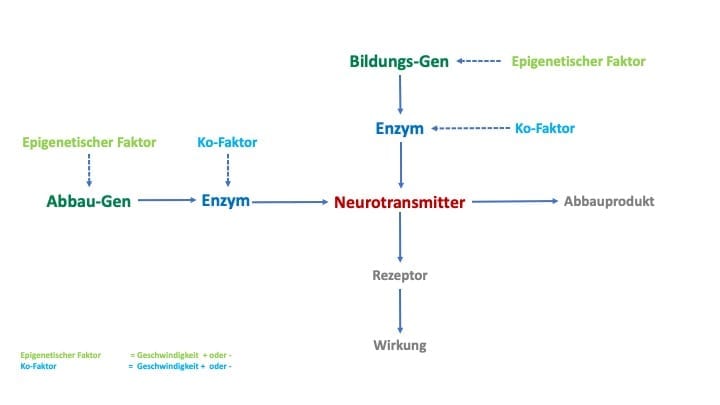 Bildungs-Gen

Epigenetischer Faktor

Enzym

Ko-Faktor

Epigenetischer Faktor

Ko-Faktor

Abbau-Gen

Enzym

Neurotransmitter

Abbauprodukt

Rezeptor

Wirkung

Epigenetischer Faktor = Geschwindigkeit + oder -
Ko-Faktor = Geschwindigkeit + oder -